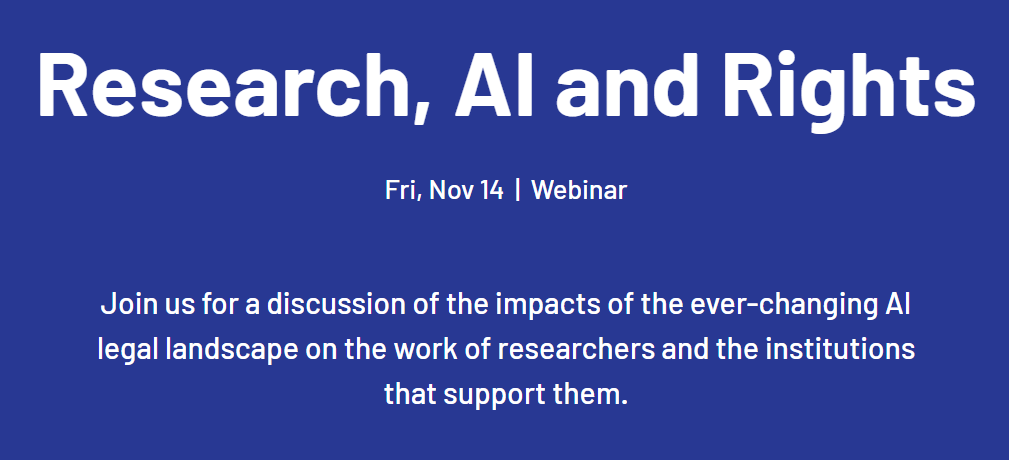 Research, AI and Rights

Fri, Nov 14 | Webinar

Join us for a discussion of the impacts of the ever-changing AI legal landscape on the work of researchers and the institutions that support them.